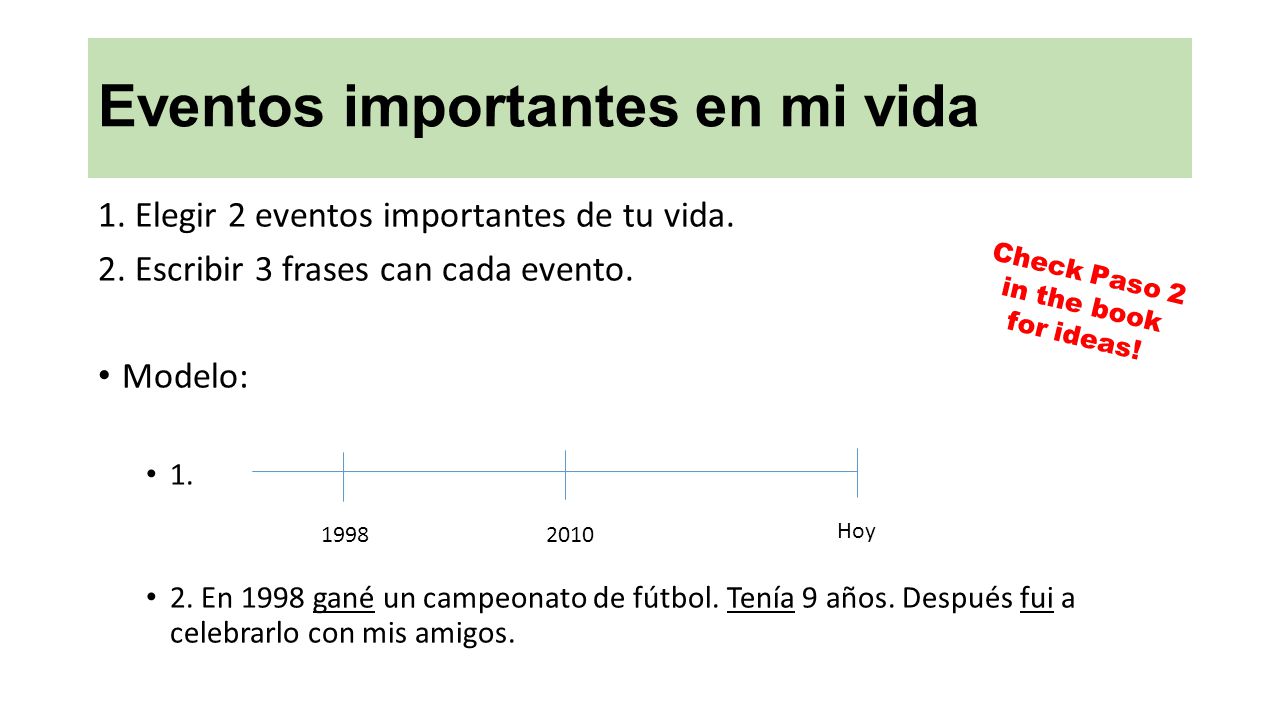 Eventos importantes en mi vida

1. Elegir 2 eventos importantes de tu vida.

2. Escribir 3 frases can cada evento.

Check Paso 2 in the book for ideas!

• Modelo:

• 1.

1998 2010 Hoy

• 2. En 1998 gané un campeonato de fútbol. Tenía 9 años. Después fui a celebrarlo con mis amigos.